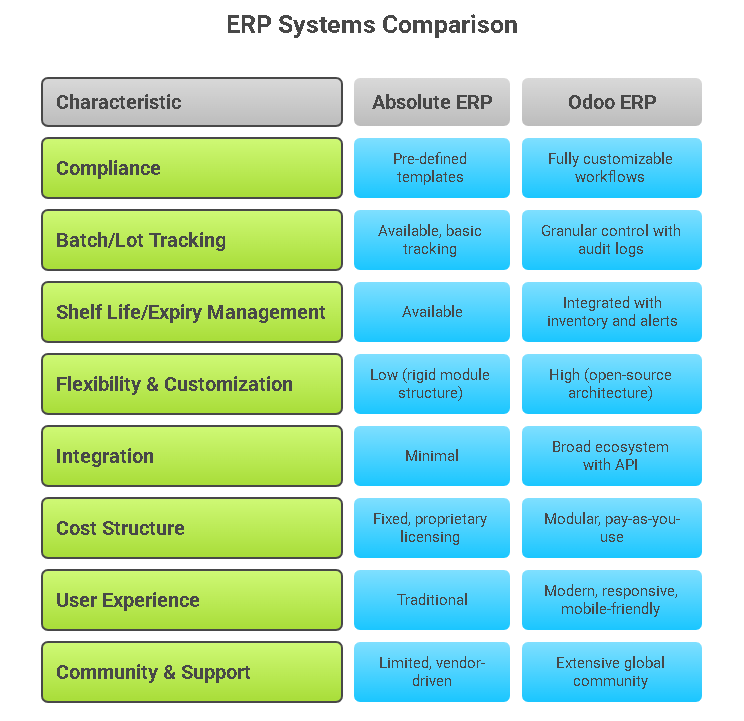 ERP Systems Comparison

| Characteristic | Absolute ERP | Odoo ERP |
|---|---|---|
| Compliance | Pre-defined templates | Fully customizable workflows |
| Batch/Lot Tracking | Available, basic tracking | Granular control with audit logs |
| Shelf Life/Expiry Management | Available | Integrated with inventory and alerts |
| Flexibility & Customization | Low (rigid module structure) | High (open-source architecture) |
| Integration | Minimal | Broad ecosystem with API |
| Cost Structure | Fixed, proprietary licensing | Modular, pay-as-you-use |
| User Experience | Traditional | Modern, responsive, mobile-friendly |
| Community & Support | Limited, vendor-driven | Extensive global community |